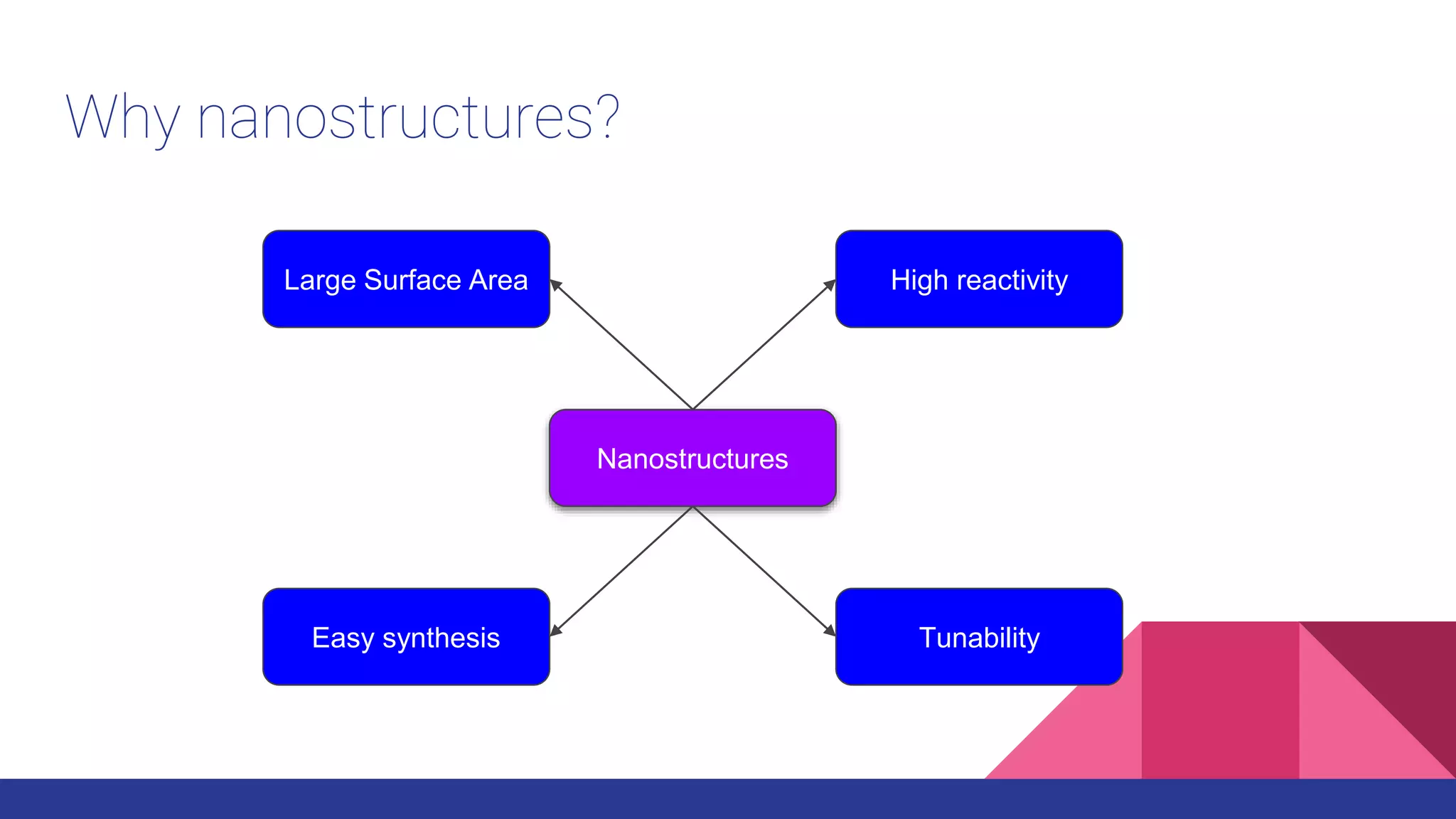 Why nanostructures?

Large Surface Area

High reactivity

Nanostructures

Easy synthesis

Tunability